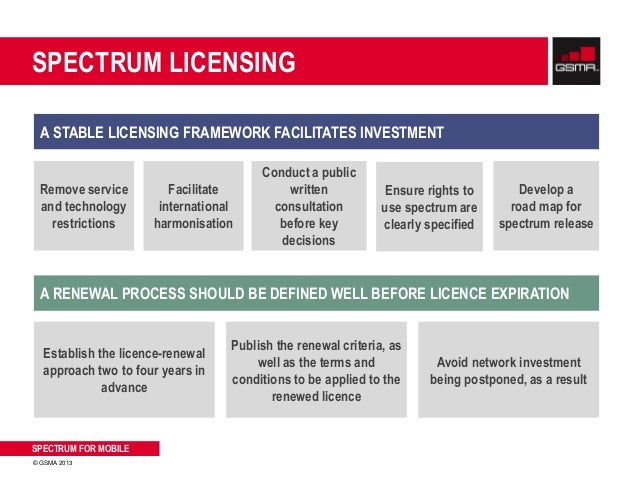 SPECTRUM LICENSING

GSMA

A STABLE LICENSING FRAMEWORK FACILITATES INVESTMENT

Remove service and technology restrictions

Facilitate international harmonisation

Conduct a public written consultation before key decisions

Ensure rights to use spectrum are clearly specified

Develop a road map for spectrum release

A RENEWAL PROCESS SHOULD BE DEFINED WELL BEFORE LICENCE EXPIRATION

Establish the licence-renewal approach two to four years in advance

Publish the renewal criteria, as well as the terms and conditions to be applied to the renewed licence

Avoid network investment being postponed, as a result

SPECTRUM FOR MOBILE

© GSMA 2013